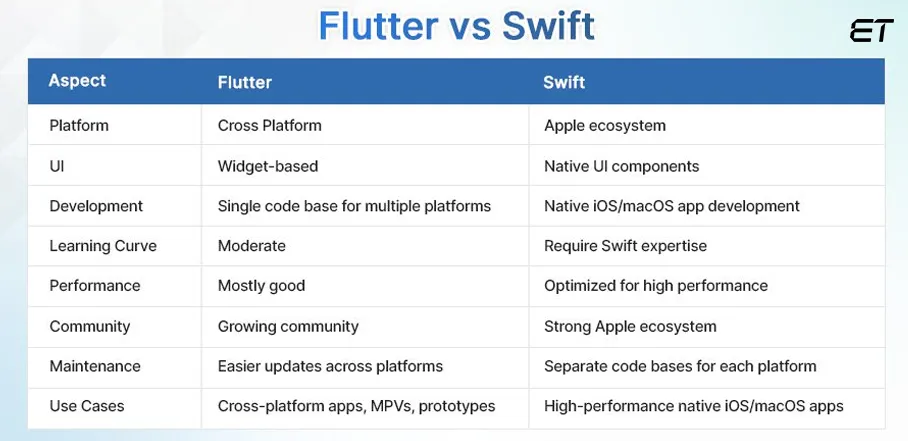 Flutter vs Swift

ET

| Aspect | Flutter | Swift |
|---|---|---|
| Platform | Cross Platform | Apple ecosystem |
| UI | Widget-based | Native UI components |
| Development | Single code base for multiple platforms | Native iOS/macOS app development |
| Learning Curve | Moderate | Require Swift expertise |
| Performance | Mostly good | Optimized for high performance |
| Community | Growing community | Strong Apple ecosystem |
| Maintenance | Easier updates across platforms | Separate code bases for each platform |
| Use Cases | Cross-platform apps, MPVs, prototypes | High-performance native iOS/macOS apps |